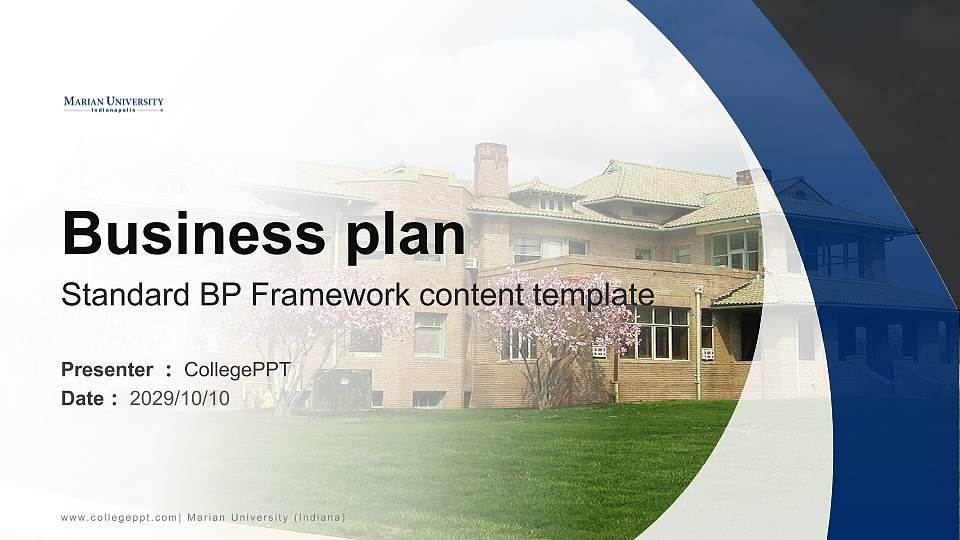 MARIAN UNIVERSITY
Indianapolis

Business plan

Standard BP Framework content template

Presenter : CollegePPT
Date : 2029/10/10

www.collegeppt.com| Marian University (Indiana)